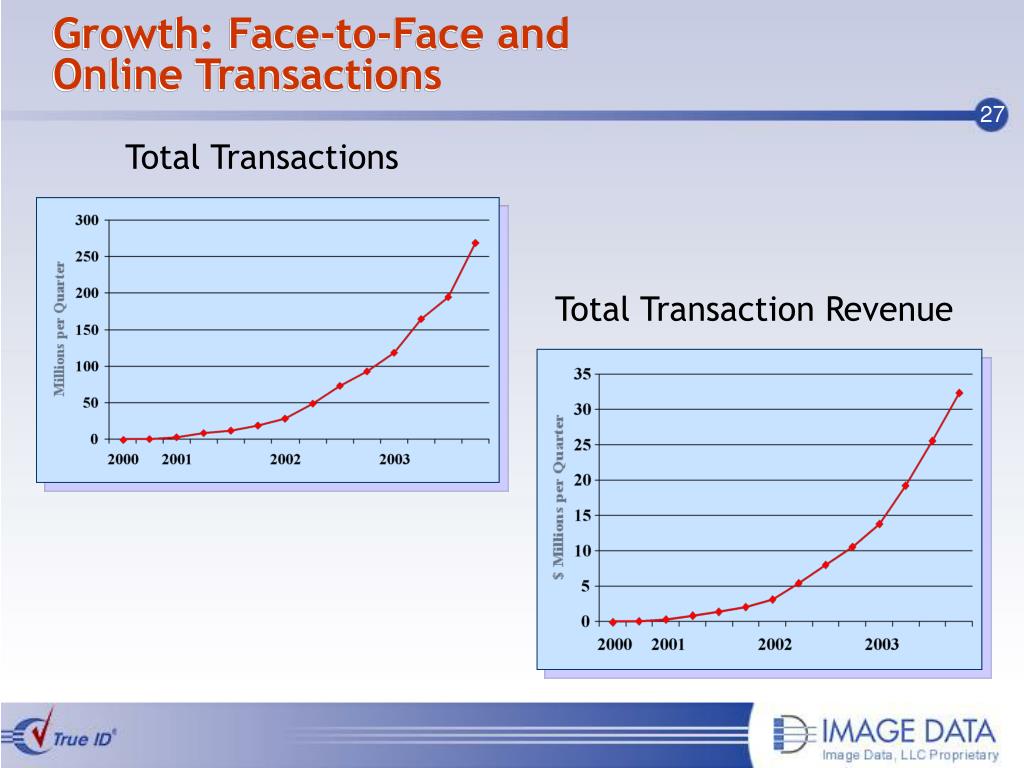 Growth: Face-to-Face and Online Transactions

27

Total Transactions

Millions per Quarter

300
250
200
150
100
50
0

2000 2001 2002 2003

Total Transaction Revenue

$ Millions per Quarter

35
30
25
20
15
10
5
0

2000 2001 2002 2003

True ID®

IMAGE DATA
Image Data, LLC Proprietary